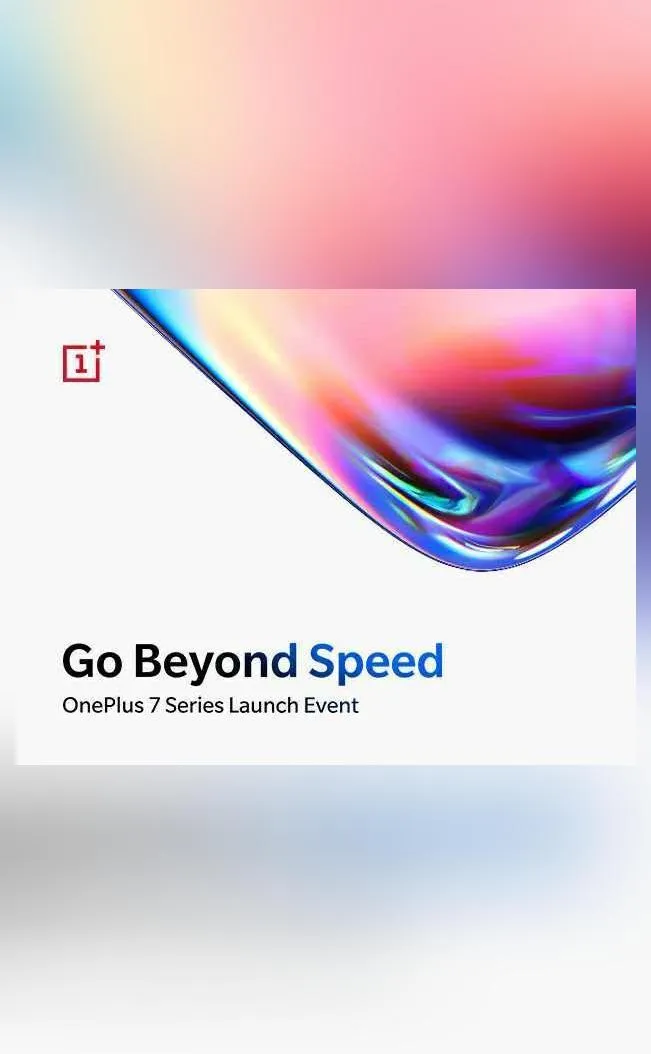 1+

Go Beyond Speed
OnePlus 7 Series Launch Event